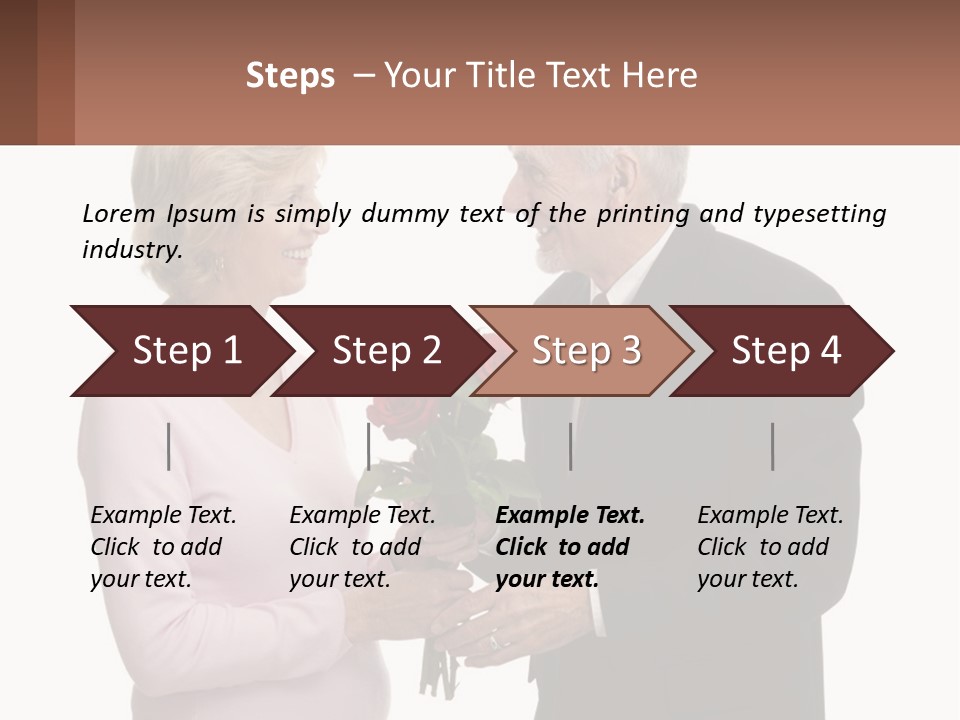 Steps – Your Title Text Here

Lorem Ipsum is simply dummy text of the printing and typesetting industry.

Step 1

Step 2

Step 3

Step 4

Example Text. Click to add your text.

Example Text. Click to add your text.

Example Text. Click to add your text.

Example Text. Click to add your text.